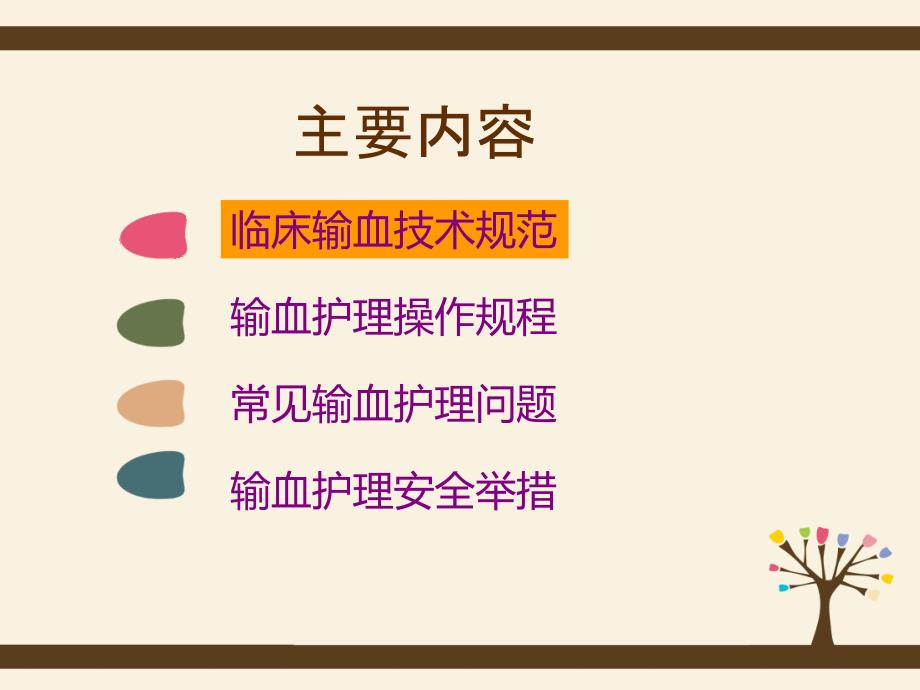 主要内容

临床输血技术规范

输血护理操作规程

常见输血护理问题

输血护理安全举措